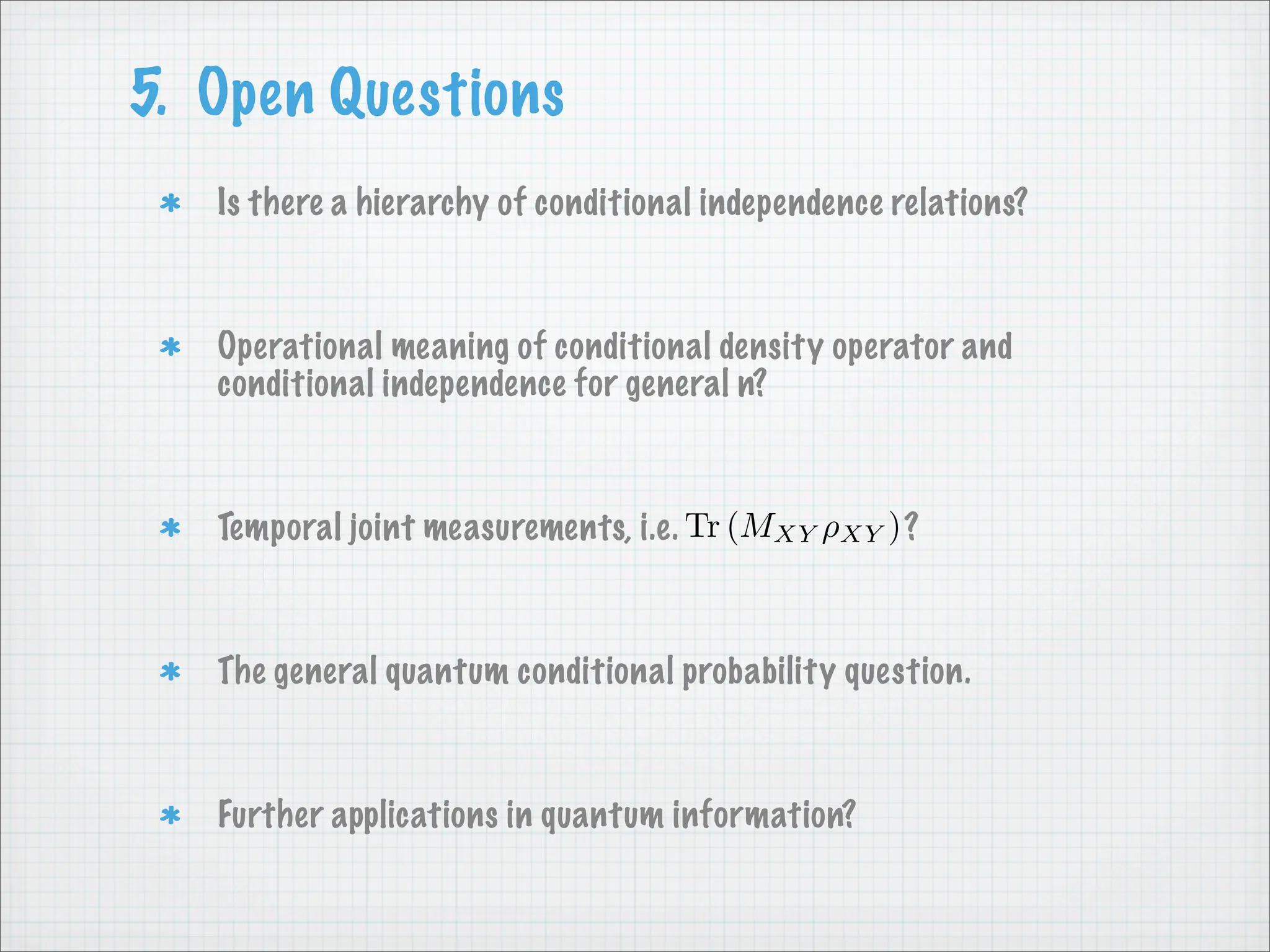 5. Open Questions

* Is there a hierarchy of conditional independence relations?

* Operational meaning of conditional density operator and conditional independence for general n?

* Temporal joint measurements, i.e. $\mathrm{Tr}\left(M_{XY}\rho_{XY}\right)$?

* The general quantum conditional probability question.

* Further applications in quantum information?